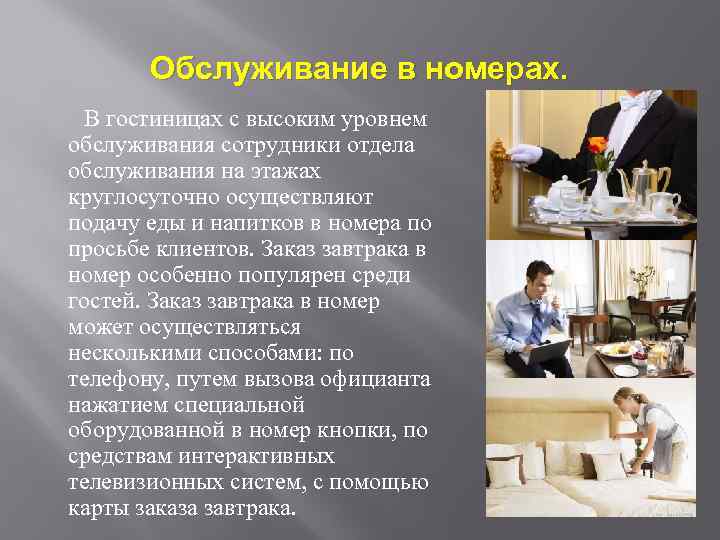 Обслуживание в номерах.

В гостиницах с высоким уровнем обслуживания сотрудники отдела обслуживания на этажах круглосуточно осуществляют подачу еды и напитков в номера по просьбе клиентов. Заказ завтрака в номер особенно популярен среди гостей. Заказ завтрака в номер может осуществляться несколькими способами: по телефону, путем вызова официанта нажатием специальной оборудованной в номер кнопки, по средствам интерактивных телевизионных систем, с помощью карты заказа завтрака.